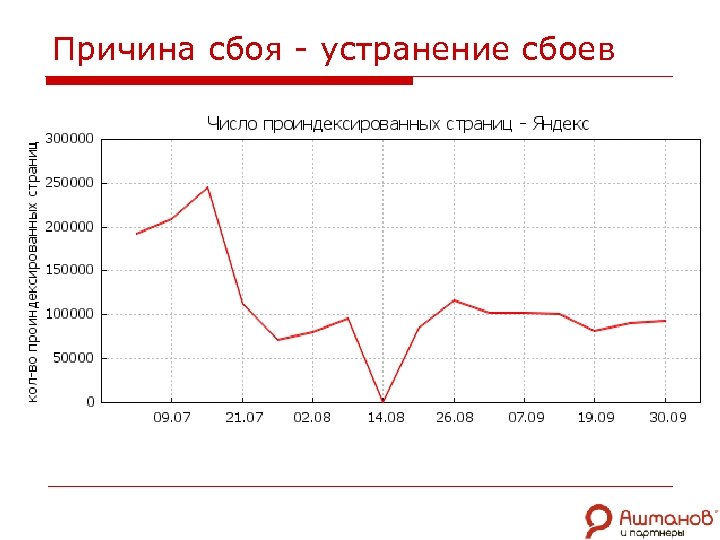 Причина сбоя - устранение сбоев

Число проиндексированных страниц - Яндекс

кол-во проиндексированных страниц

300000
250000
200000
150000
100000
50000
0

09.07 21.07 02.08 14.08 26.08 07.09 19.09 30.09

Ашманов и партнеры